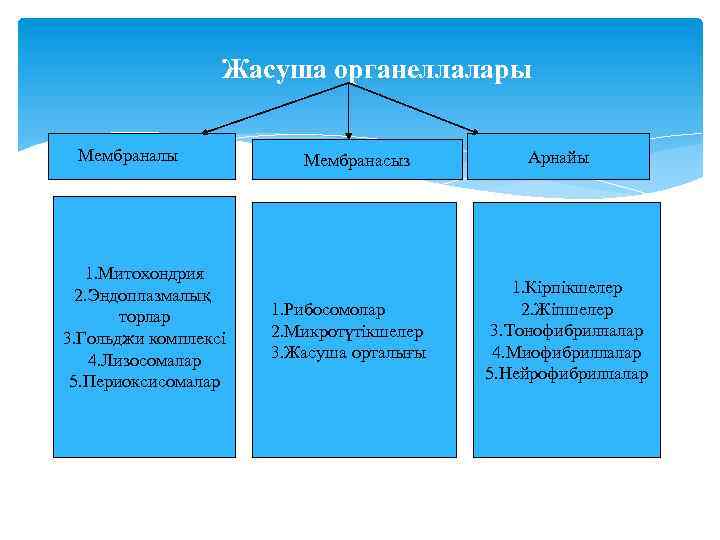 Жасуша органеллалары

Мембраналы

Мембранасыз

Арнайы

1.Митохондрия
2.Эндоплазмалық торлар
3.Гольджи комплексі
4.Лизосомалар
5.Периоксисомалар

1.Рибосомолар
2.Микротүтікшелер
3.Жасуша орталығы

1.Кірпікшелер
2.Жіпшелер
3.Тонофибриллалар
4.Миофибриллалар
5.Нейрофибриллалар